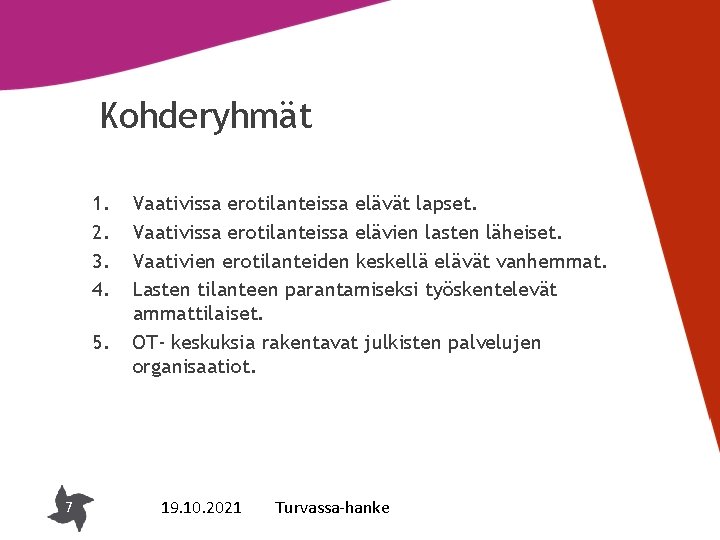 Kohderyhmät

1. Vaativissa erotilanteissa elävät lapset.
2. Vaativissa erotilanteissa elävien lasten läheiset.
3. Vaativien erotilanteiden keskellä elävät vanhemmat.
4. Lasten tilanteen parantamiseksi työskentelevät ammattilaiset.
5. OT- keskuksia rakentavat julkisten palvelujen organisaatiot.

7

19.10.2021 Turvassa-hanke